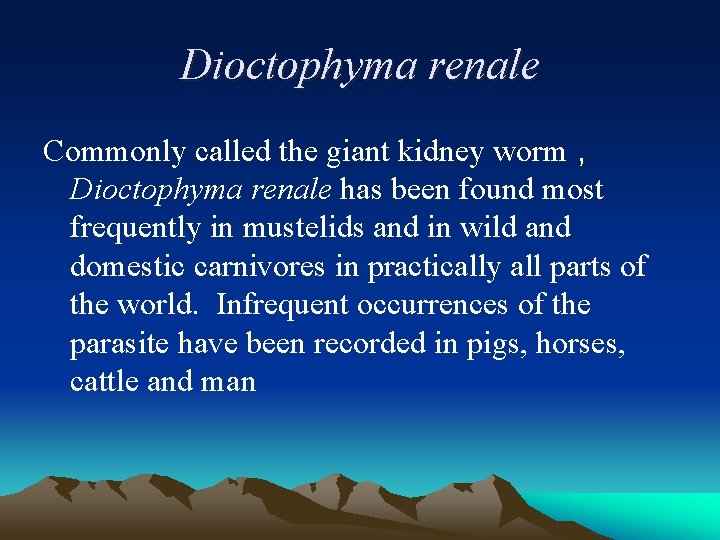 Dioctophyma renale

Commonly called the giant kidney worm , Dioctophyma renale has been found most frequently in mustelids and in wild and domestic carnivores in practically all parts of the world. Infrequent occurrences of the parasite have been recorded in pigs, horses, cattle and man